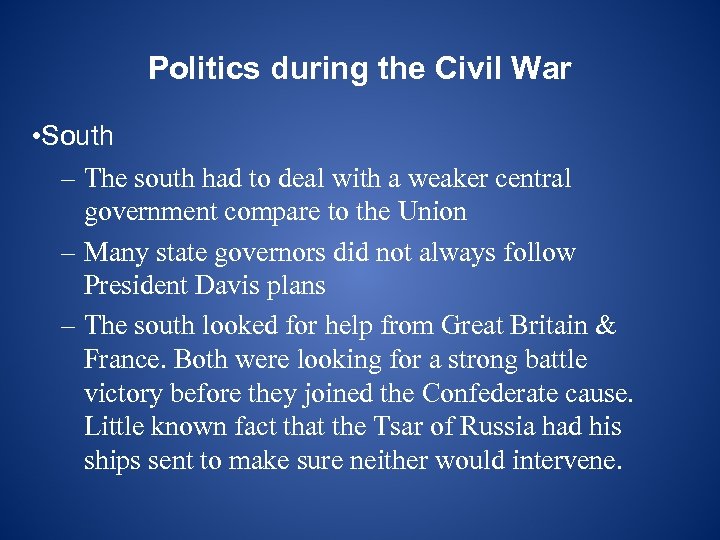 Politics during the Civil War

•South

– The south had to deal with a weaker central government compare to the Union

– Many state governors did not always follow President Davis plans

– The south looked for help from Great Britain & France. Both were looking for a strong battle victory before they joined the Confederate cause. Little known fact that the Tsar of Russia had his ships sent to make sure neither would intervene.